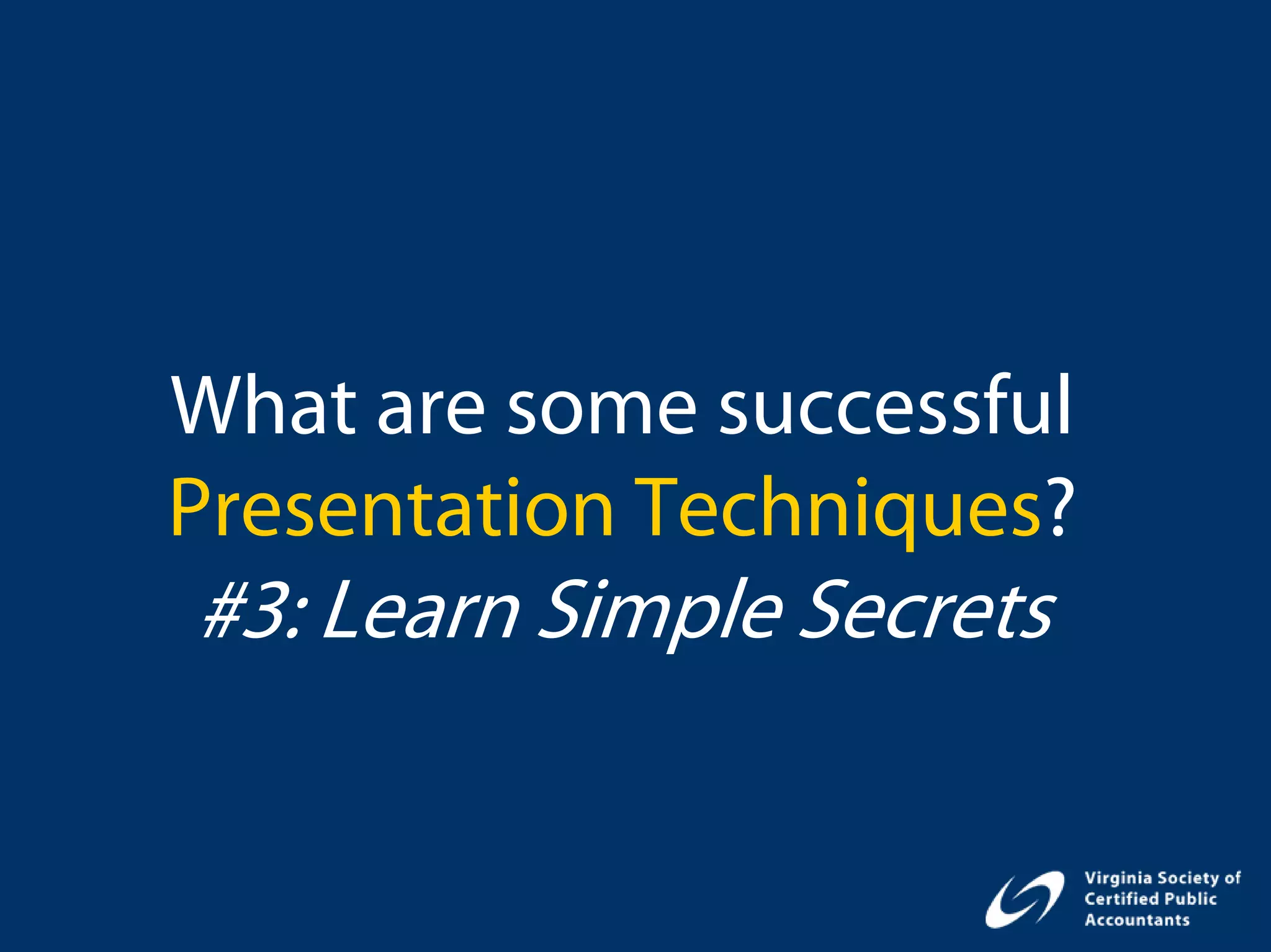 What are some successful Presentation Techniques?
#3: Learn Simple Secrets

Virginia Society of Certified Public Accountants